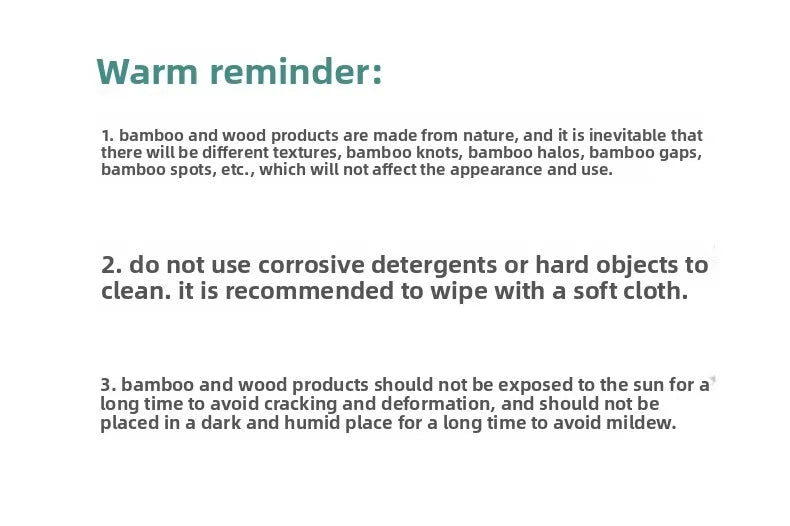 Warm reminder:

1. bamboo and wood products are made from nature, and it is inevitable that there will be different textures, bamboo knots, bamboo halos, bamboo gaps, bamboo spots, etc., which will not affect the appearance and use.

2. do not use corrosive detergents or hard objects to clean. it is recommended to wipe with a soft cloth.

3. bamboo and wood products should not be exposed to the sun for a long time to avoid cracking and deformation, and should not be placed in a dark and humid place for a long time to avoid mildew.